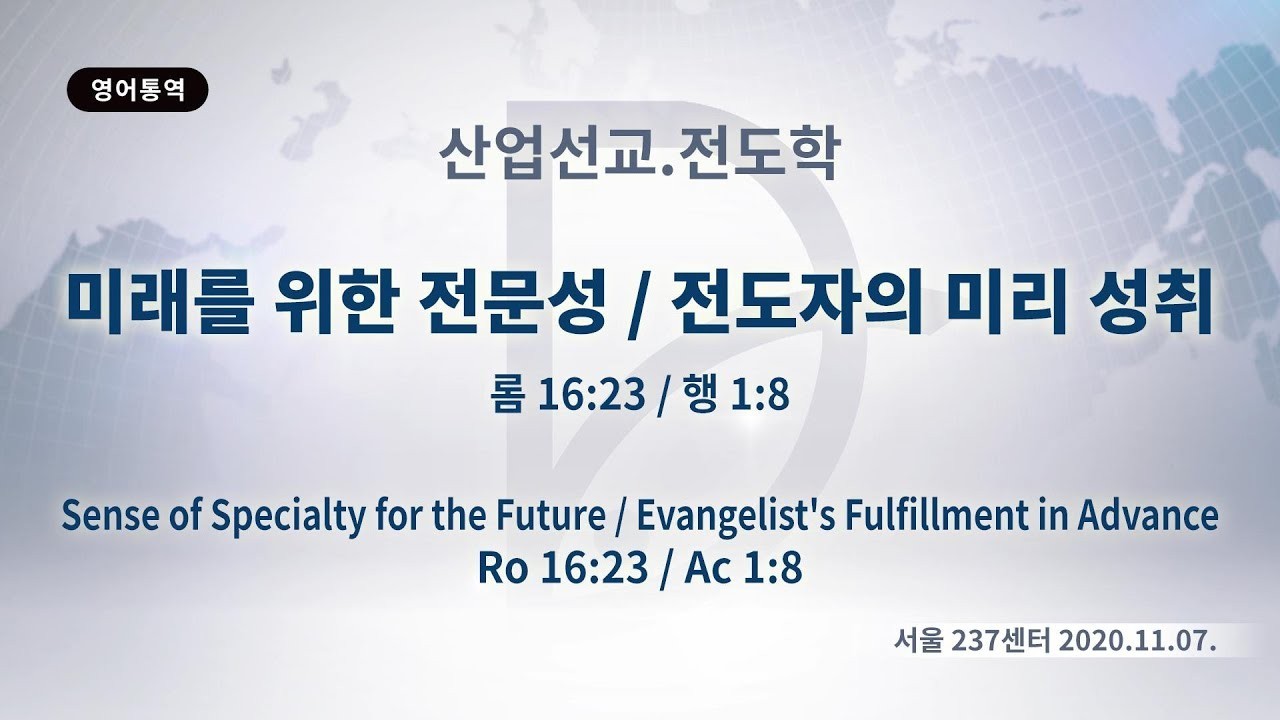 영어통역

산업선교.전도학

미래를 위한 전문성 / 전도자의 미리 성취

롬 16:23 / 행 1:8

Sense of Specialty for the Future / Evangelist's Fulfillment in Advance
Ro 16:23 / Ac 1:8

서울 237센터 2020.11.07.